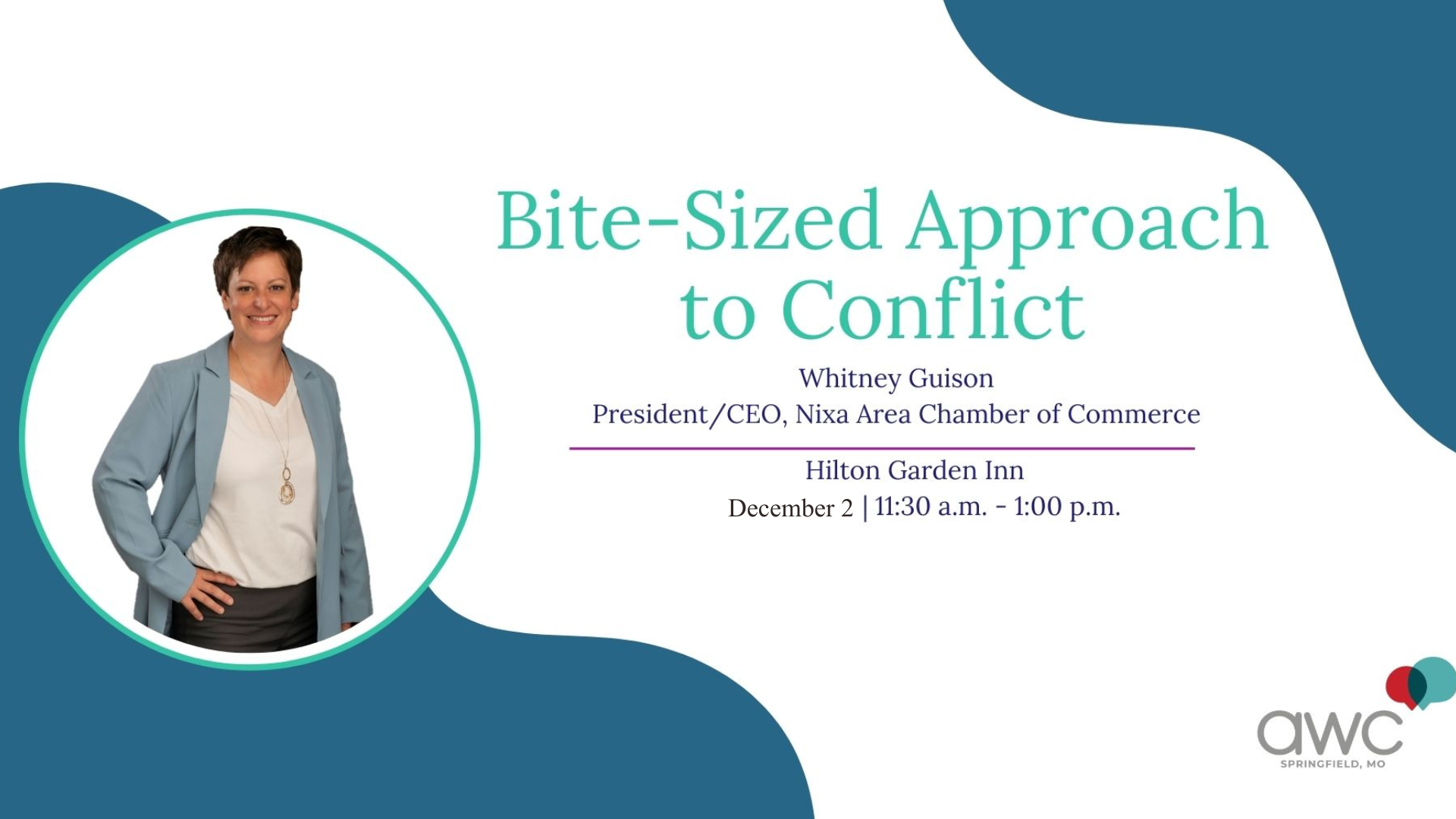 Bite-Sized Approach to Conflict

Whitney Guison
President/CEO, Nixa Area Chamber of Commerce

Hilton Garden Inn
December 2 | 11:30 a.m. - 1:00 p.m.

awc
SPRINGFIELD, MO